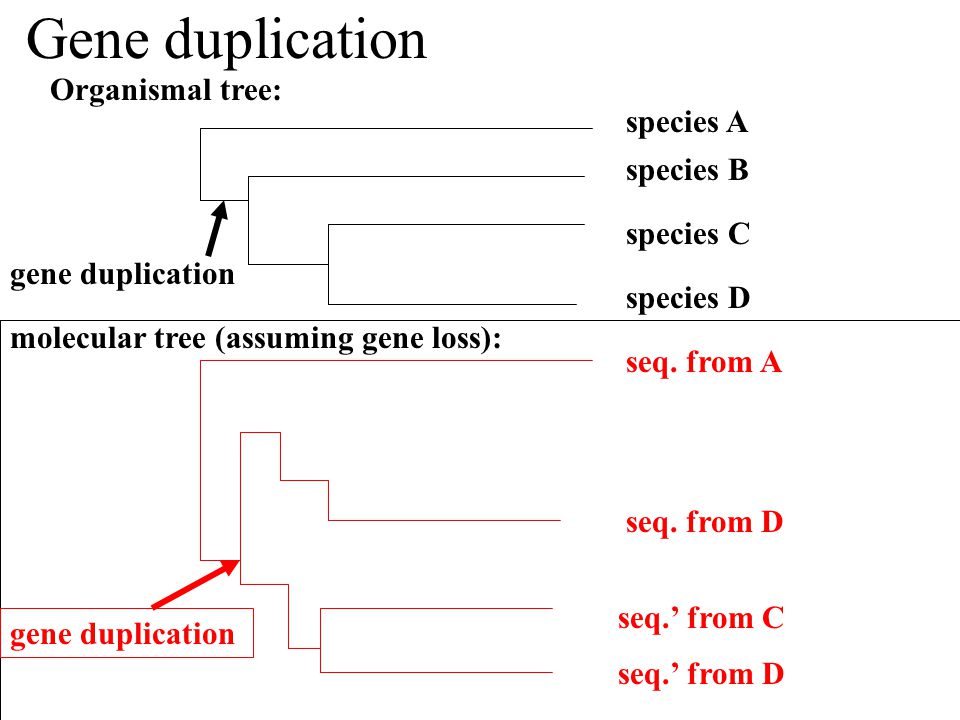 Gene duplication

Organismal tree:

species A

species B

species C

species D

gene duplication

molecular tree (assuming gene loss):

seq. from A

seq. from D

seq.’ from C

seq.’ from D

gene duplication